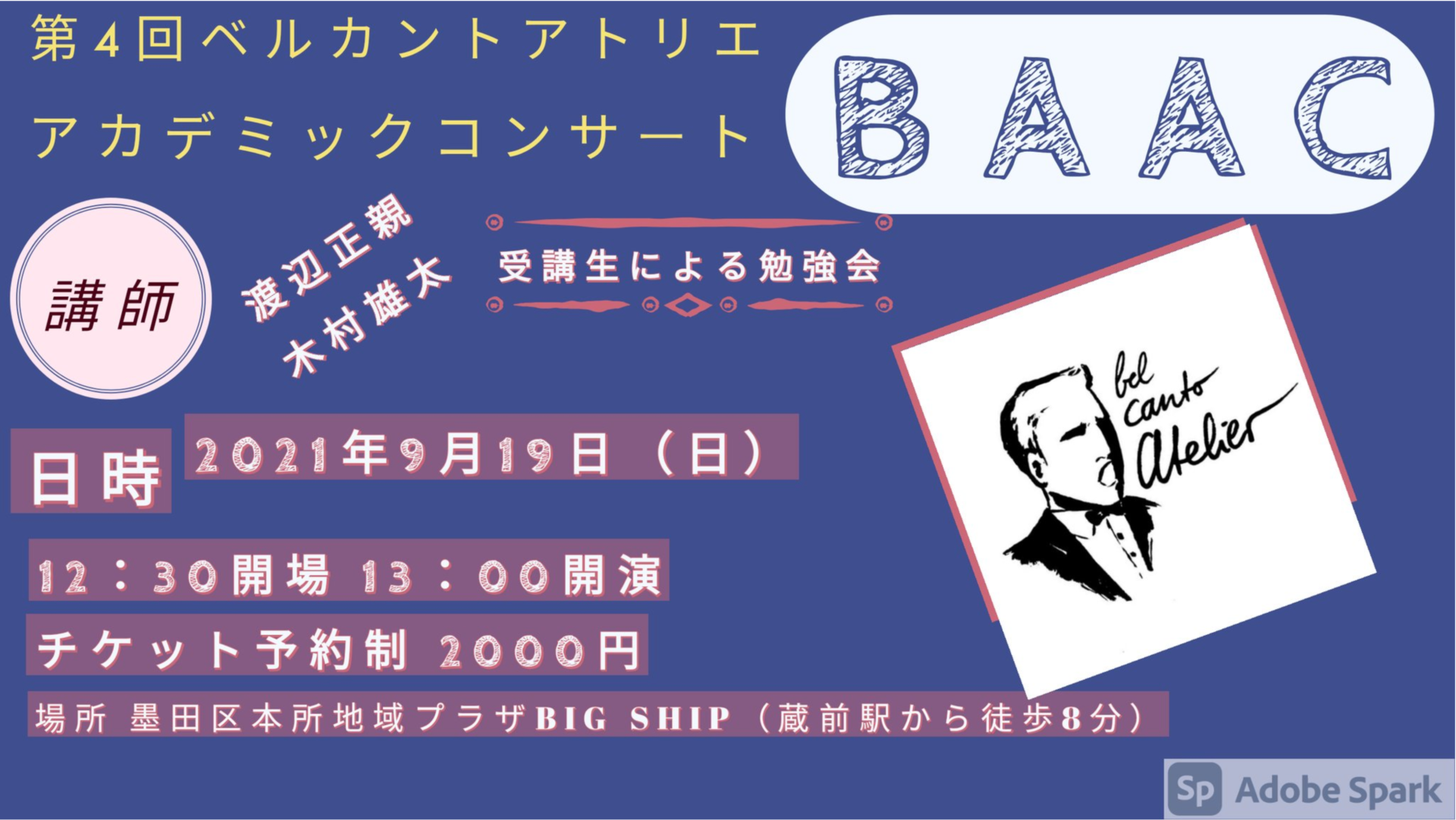 第4回ベルカントアトリエ
アカデミックコンサート

BAAC

講師

渡辺正親
木村雄太

受講生による勉強会

bel canto Atelier

日時

2021年9月19日（日）

12：30開場 13：00開演

チケット予約制 2000円

場所 墨田区本所地域プラザBIG SHIP（蔵前駅から徒歩8分）

Sp Adobe Spark